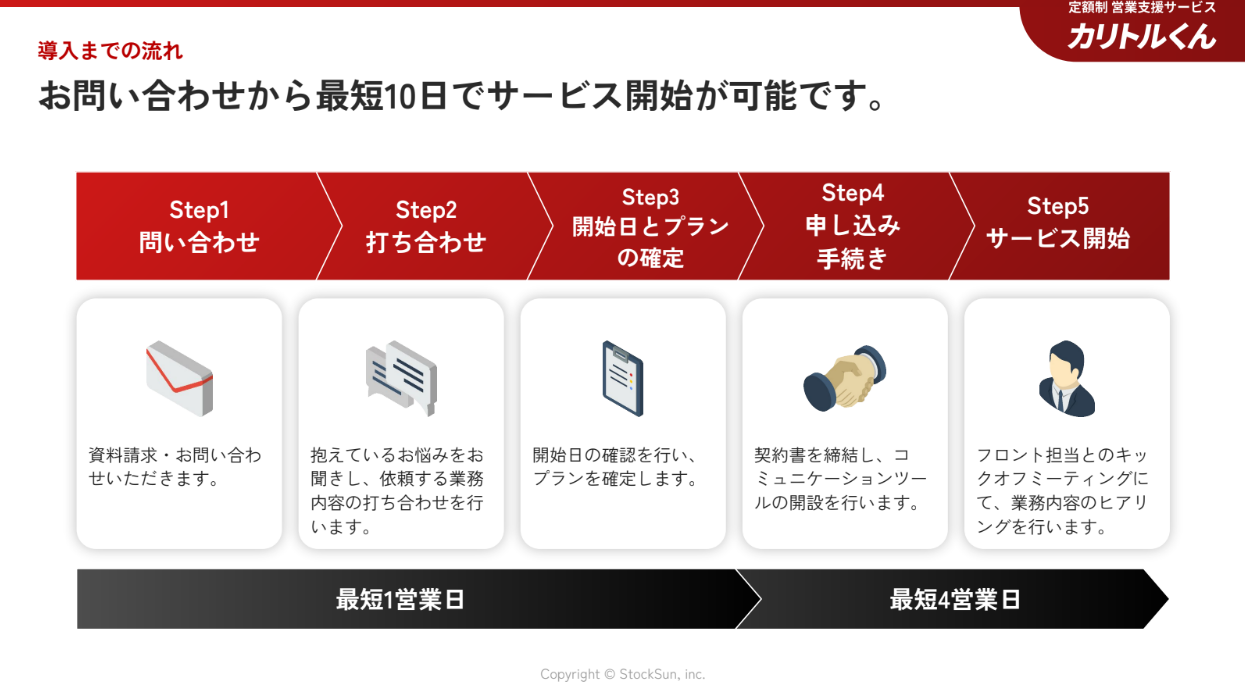 定額制 営業支援サービス
カリトルくん

導入までの流れ

お問い合わせから最短10日でサービス開始が可能です。

Step1
問い合わせ

Step2
打ち合わせ

Step3
開始日とプランの確定

Step4
申し込み手続き

Step5
サービス開始

資料請求・お問い合わせいただきます。

抱えているお悩みをお聞きし、依頼する業務内容の打ち合わせを行います。

開始日の確認を行い、プランを確定します。

契約書を締結し、コミュニケーションツールの開設を行います。

フロント担当とのキックオフミーティングにて、業務内容のヒアリングを行います。

最短1営業日

最短4営業日

Copyright © StockSun, inc.